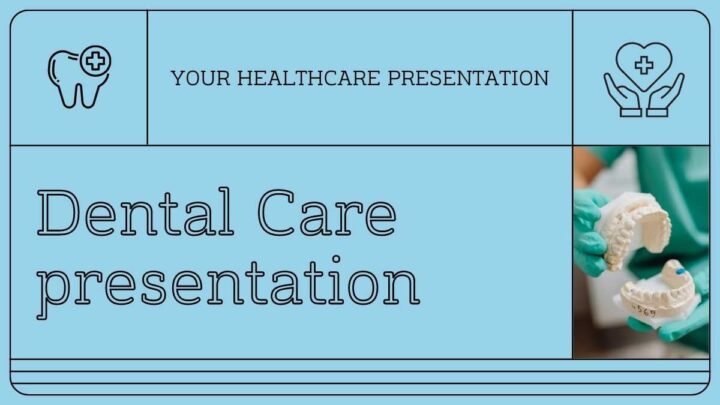 YOUR HEALTHCARE PRESENTATION

Dental Care presentation